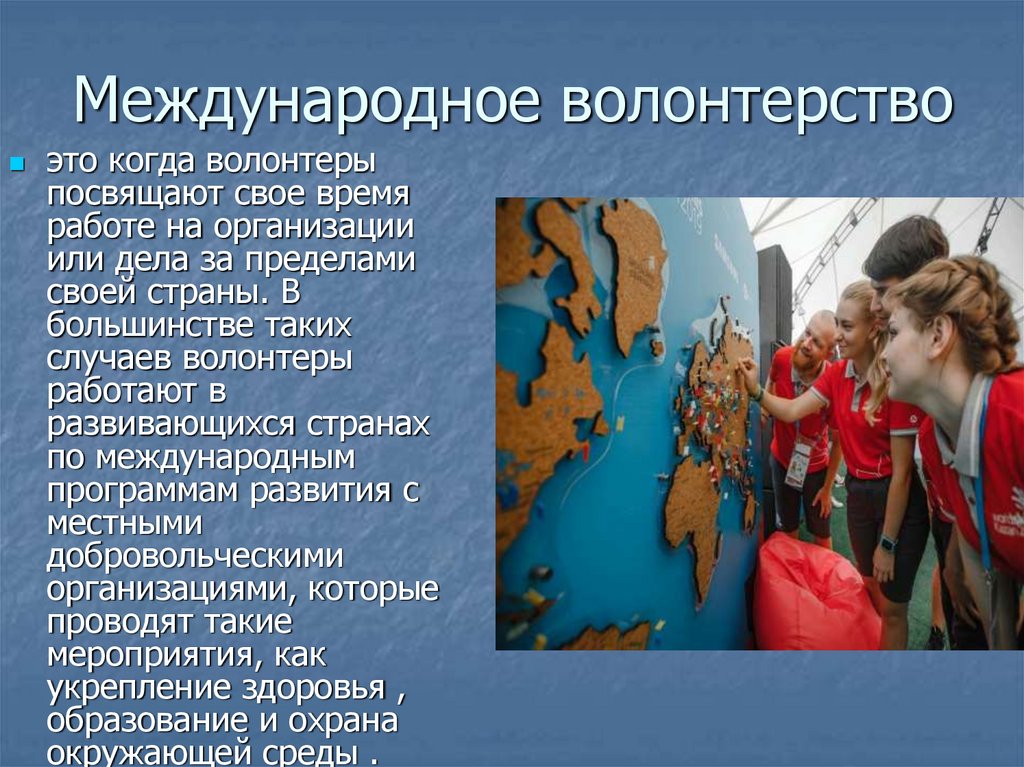 Международное волонтерство

это когда волонтеры посвящают свое время работе на организации или дела за пределами своей страны. В большинстве таких случаев волонтеры работают в развивающихся странах по международным программам развития с местными добровольческими организациями, которые проводят такие мероприятия, как укрепление здоровья , образование и охрана окружающей среды .